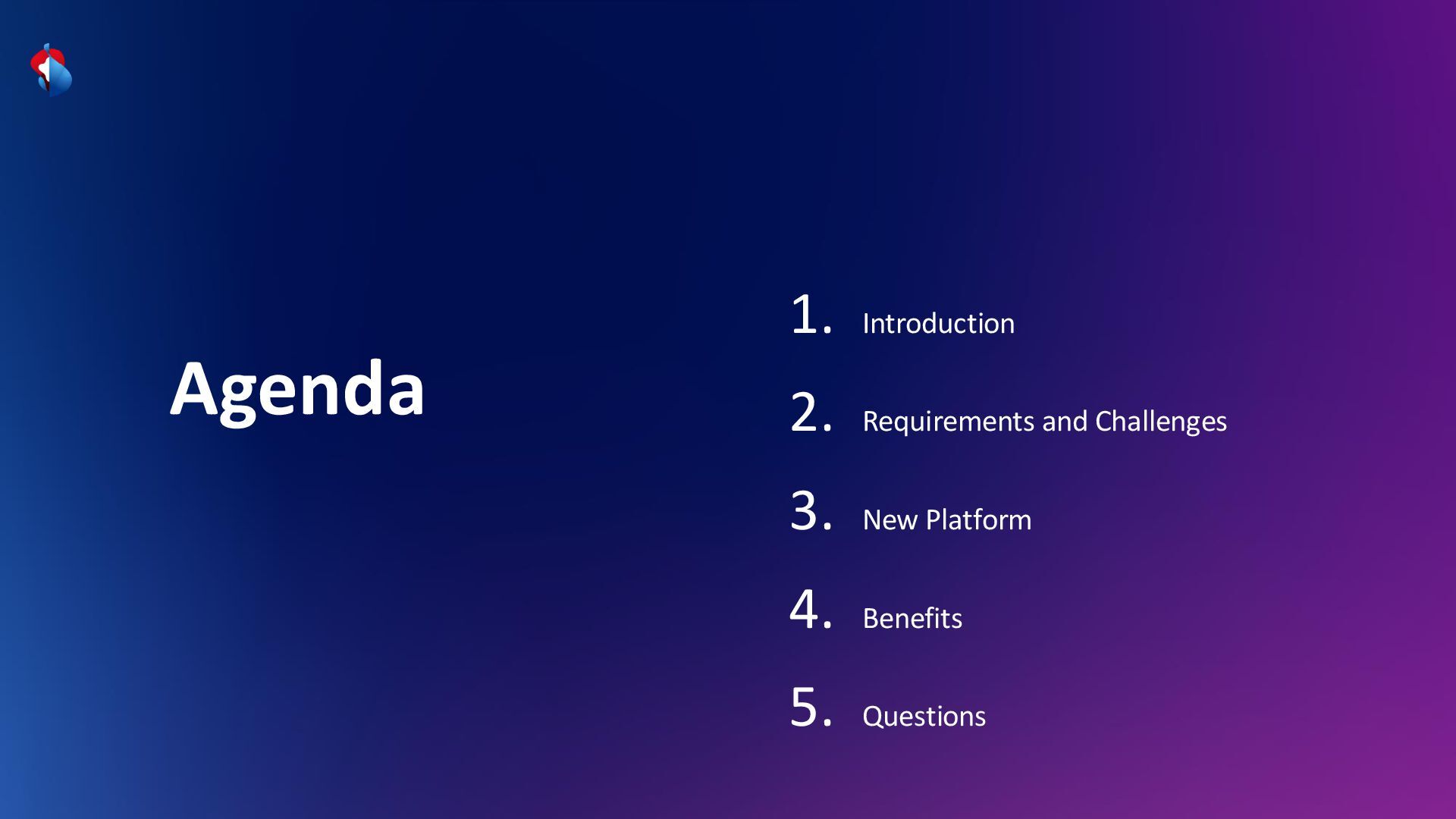 Agenda

1. Introduction

2. Requirements and Challenges

3. New Platform

4. Benefits

5. Questions